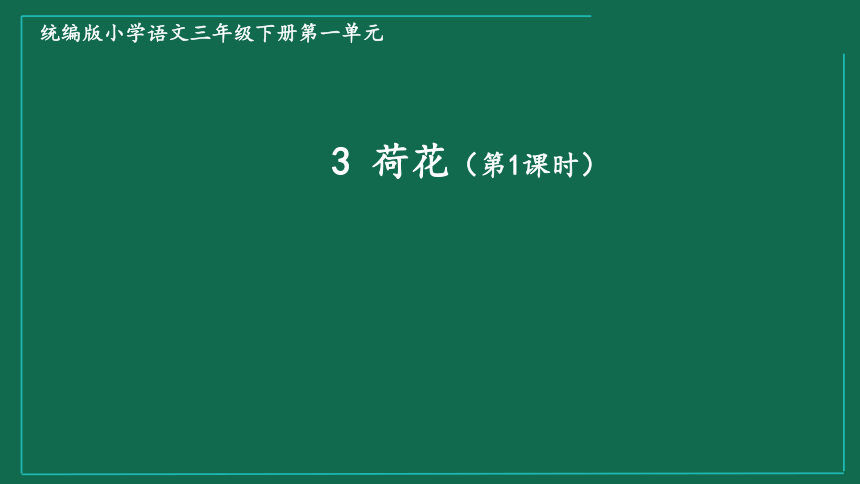 统编版小学语文三年级下册第一单元

3 荷花（第1课时）